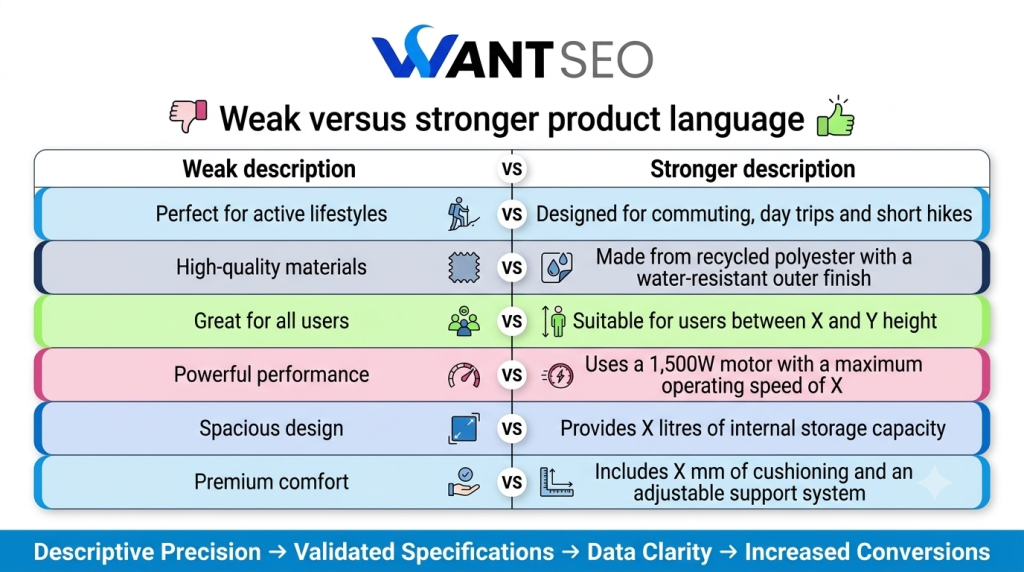 WANT SEO

Weak versus stronger product language

| Weak description | VS | Stronger description |
|---|---|---|
| Perfect for active lifestyles | VS | Designed for commuting, day trips and short hikes |
| High-quality materials | VS | Made from recycled polyester with a water-resistant outer finish |
| Great for all users | VS | Suitable for users between X and Y height |
| Powerful performance | VS | Uses a 1,500W motor with a maximum operating speed of X |
| Spacious design | VS | Provides X litres of internal storage capacity |
| Premium comfort | VS | Includes X mm of cushioning and an adjustable support system |

Descriptive Precision → Validated Specifications → Data Clarity → Increased Conversions